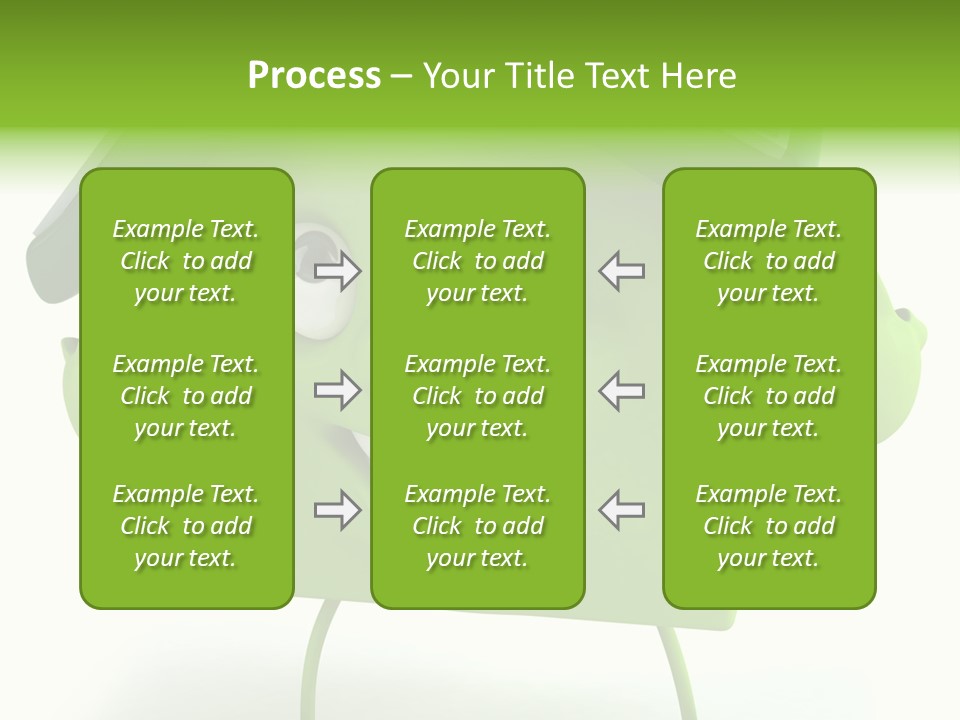 Process – Your Title Text Here

Example Text. Click to add your text.

Example Text. Click to add your text.

Example Text. Click to add your text.

Example Text. Click to add your text.

Example Text. Click to add your text.

Example Text. Click to add your text.

Example Text. Click to add your text.

Example Text. Click to add your text.

Example Text. Click to add your text.